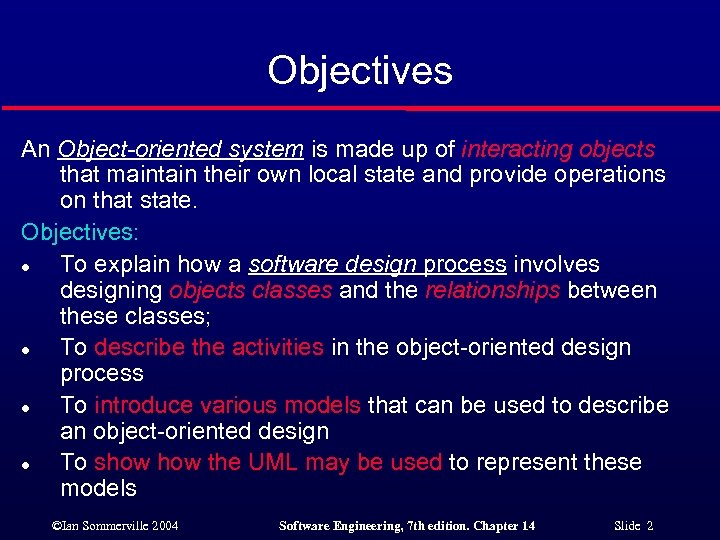 Objectives

An Object-oriented system is made up of interacting objects that maintain their own local state and provide operations on that state.

Objectives:

- To explain how a software design process involves designing objects classes and the relationships between these classes;
- To describe the activities in the object-oriented design process
- To introduce various models that can be used to describe an object-oriented design
- To show how the UML may be used to represent these models

©Ian Sommerville 2004 Software Engineering, 7th edition. Chapter 14 Slide 2